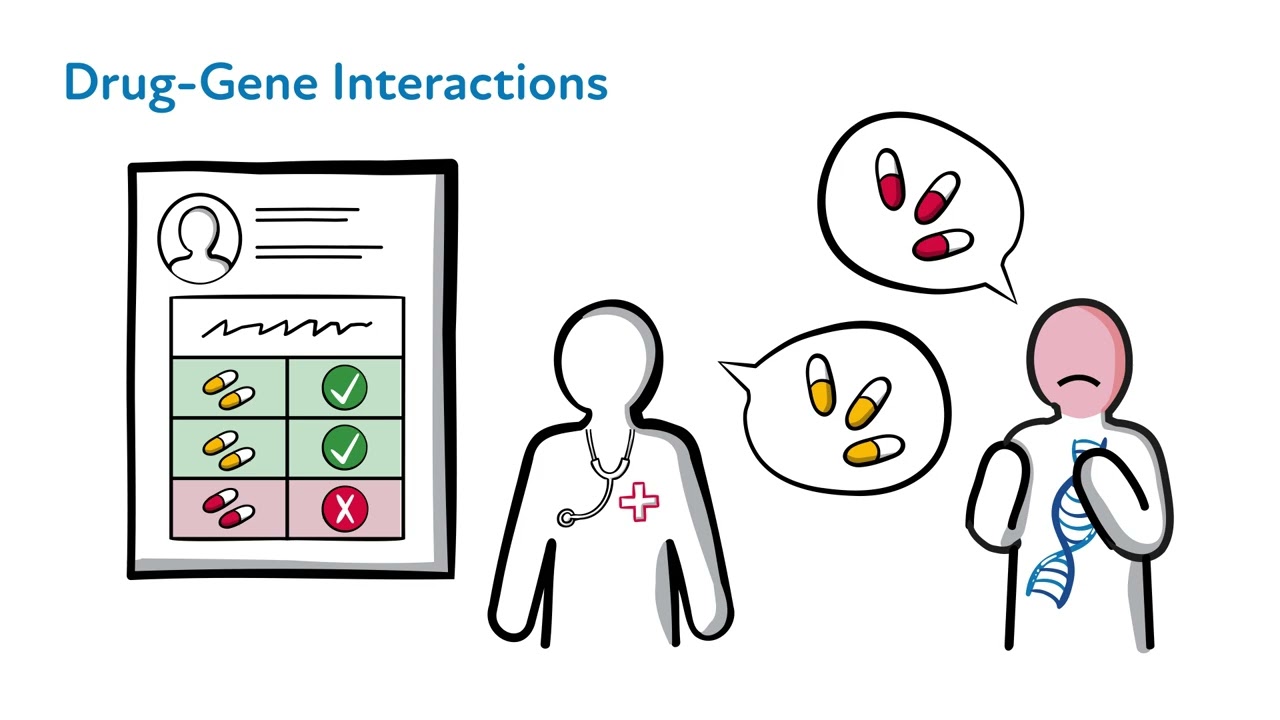 Drug-Gene Interactions